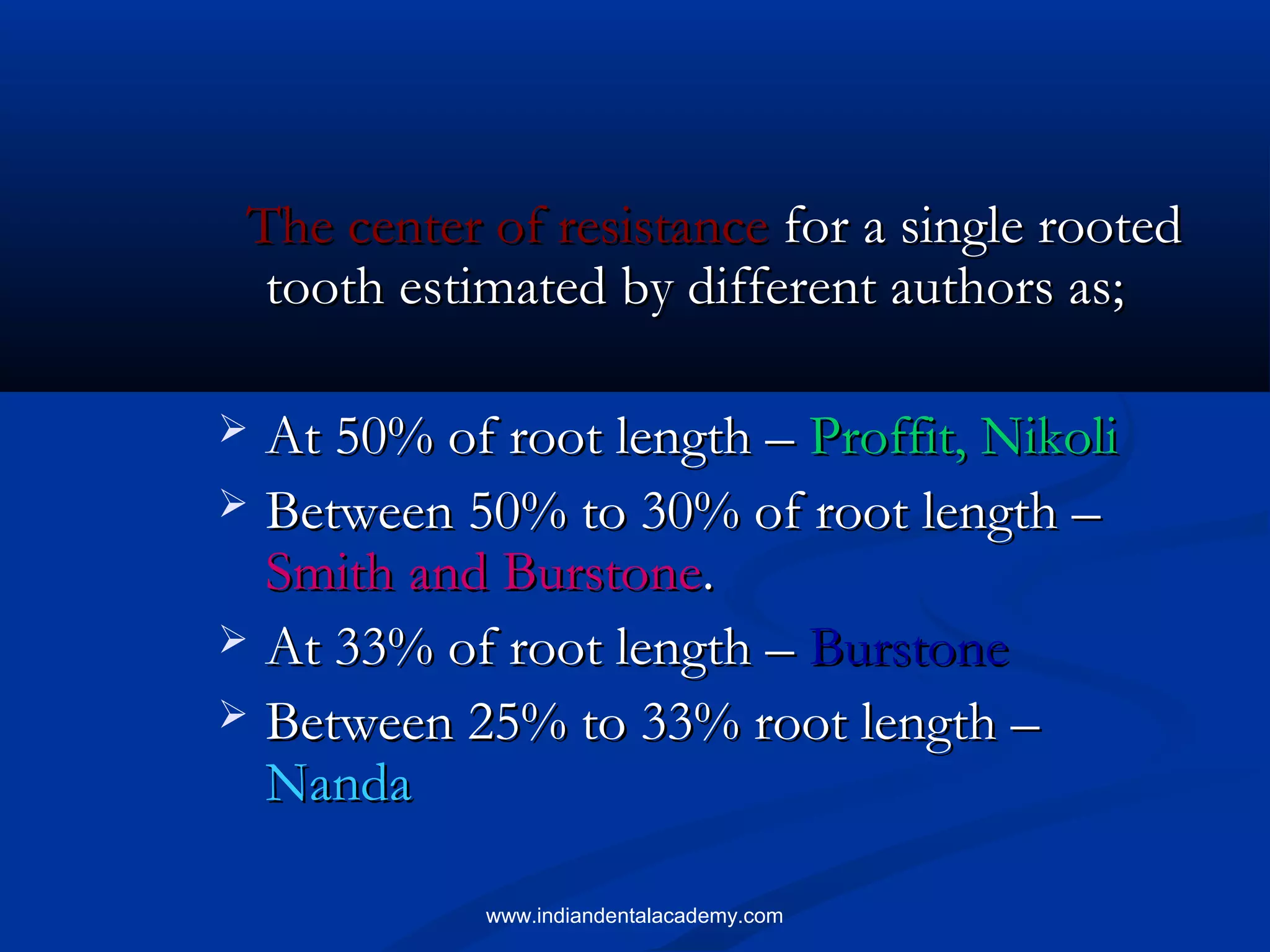 The center of resistance for a single rooted tooth estimated by different authors as;

➢ At 50% of root length – Proffit, Nikoli
➢ Between 50% to 30% of root length – Smith and Burstone.
➢ At 33% of root length – Burstone
➢ Between 25% to 33% root length – Nanda

www.indiandentalacademy.com